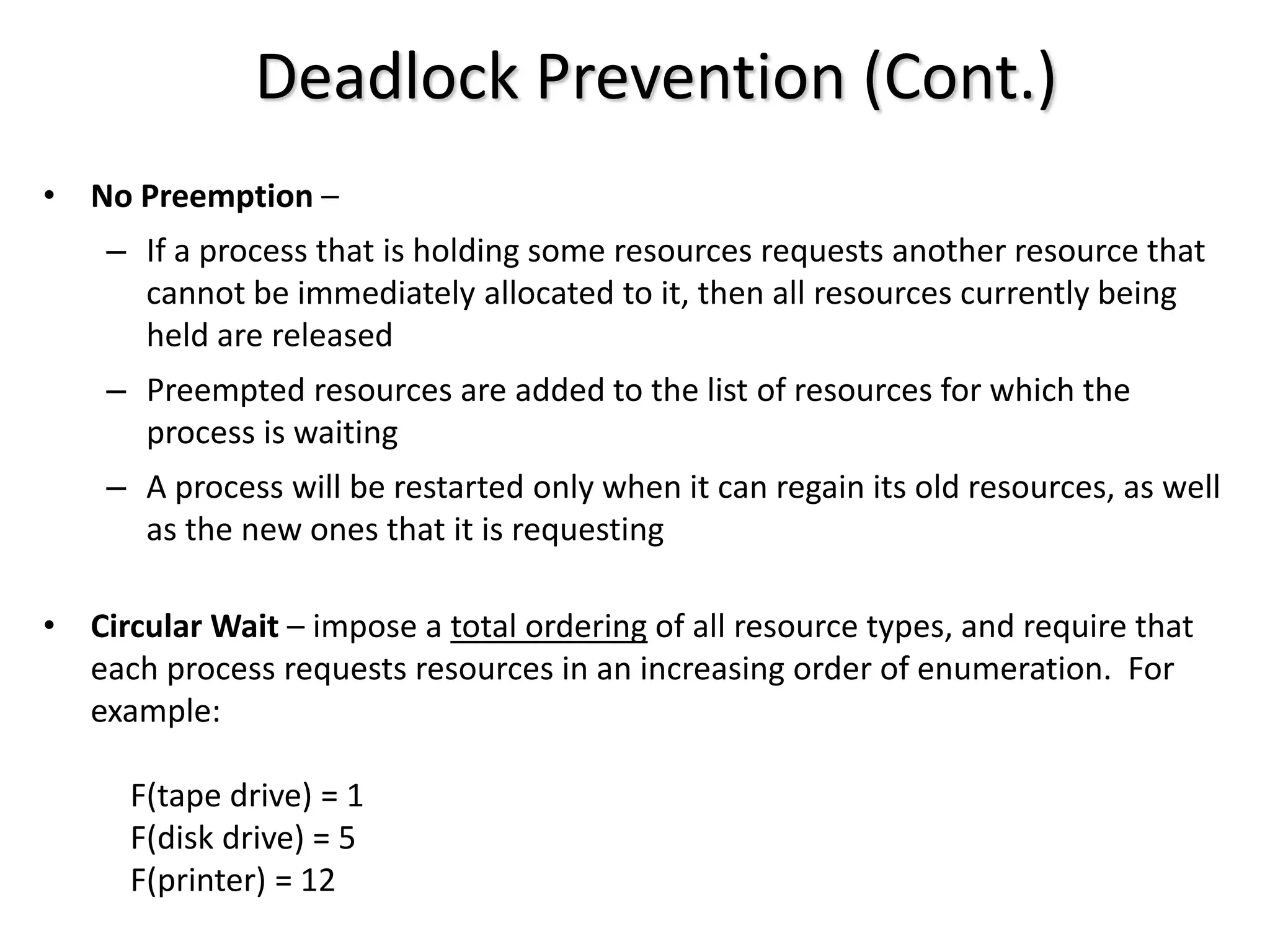 Deadlock Prevention (Cont.)

• No Preemption –
– If a process that is holding some resources requests another resource that cannot be immediately allocated to it, then all resources currently being held are released
– Preempted resources are added to the list of resources for which the process is waiting
– A process will be restarted only when it can regain its old resources, as well as the new ones that it is requesting

• Circular Wait – impose a total ordering of all resource types, and require that each process requests resources in an increasing order of enumeration. For example:

F(tape drive) = 1
F(disk drive) = 5
F(printer) = 12